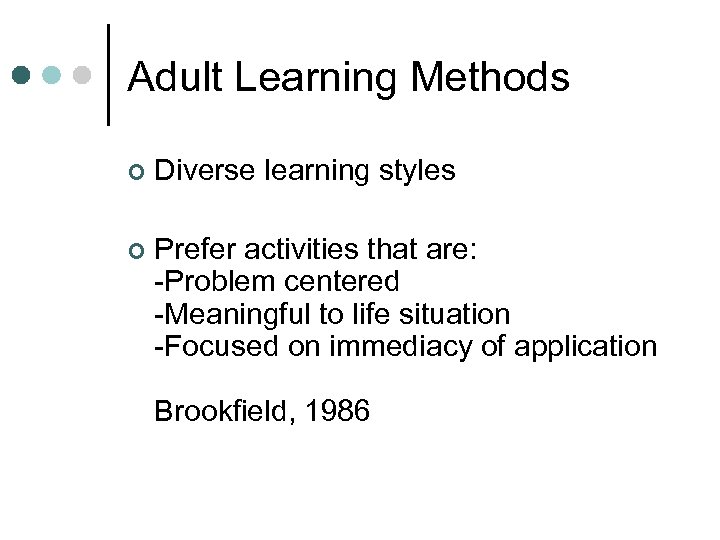 Adult Learning Methods

Diverse learning styles

Prefer activities that are:
-Problem centered
-Meaningful to life situation
-Focused on immediacy of application

Brookfield, 1986